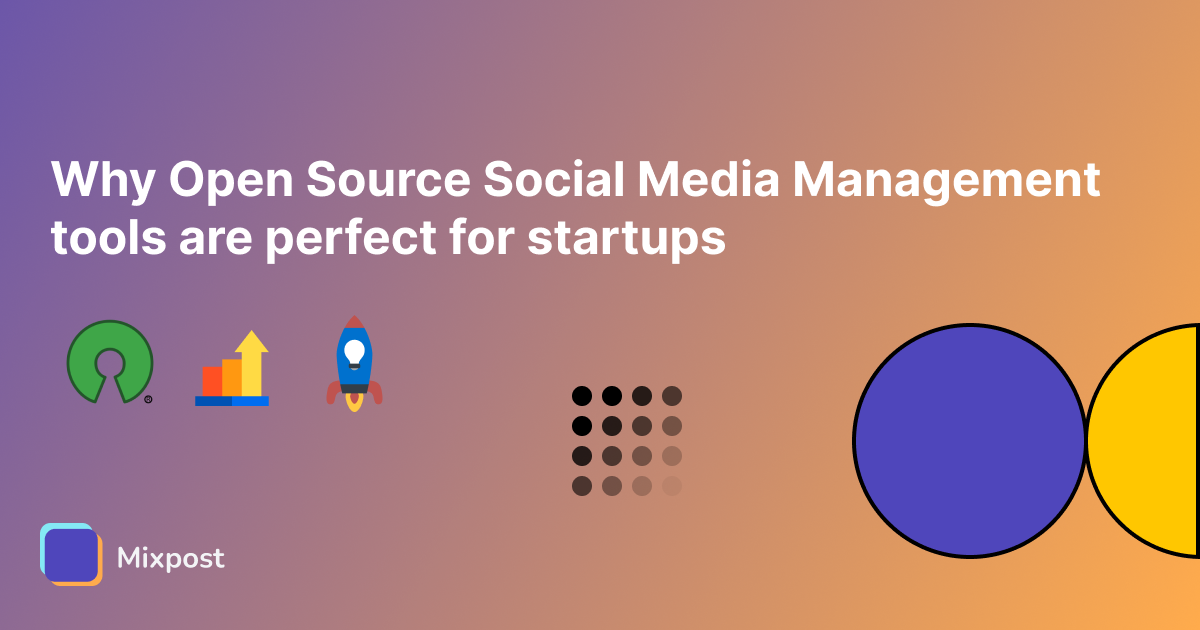 Why Open Source Social Media Management tools are perfect for startups

Mixpost